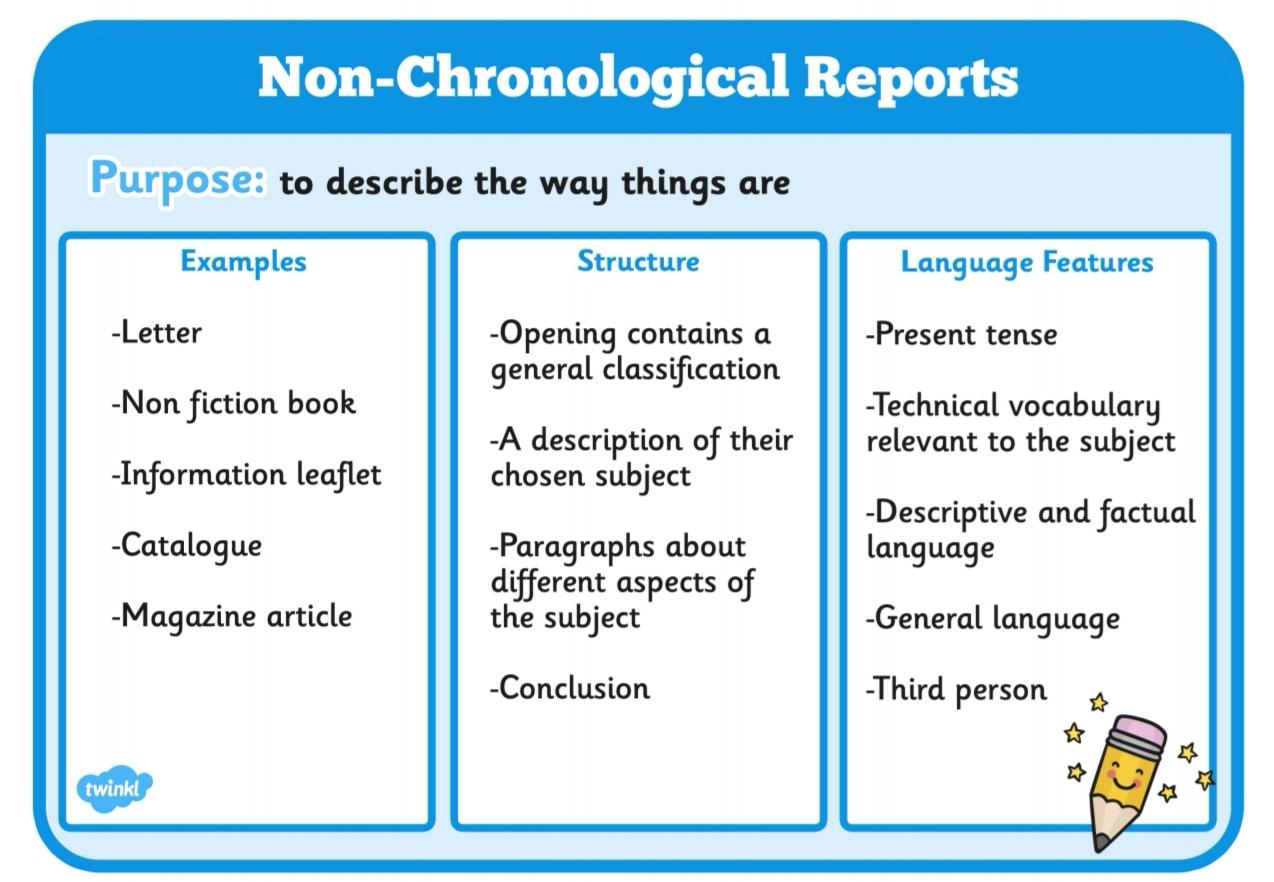 Non-Chronological Reports

Purpose: to describe the way things are

Examples

-Letter

-Non fiction book

-Information leaflet

-Catalogue

-Magazine article

twinkl

Structure

-Opening contains a general classification

-A description of their chosen subject

-Paragraphs about different aspects of the subject

-Conclusion

Language Features

-Present tense

-Technical vocabulary relevant to the subject

-Descriptive and factual language

-General language

-Third person